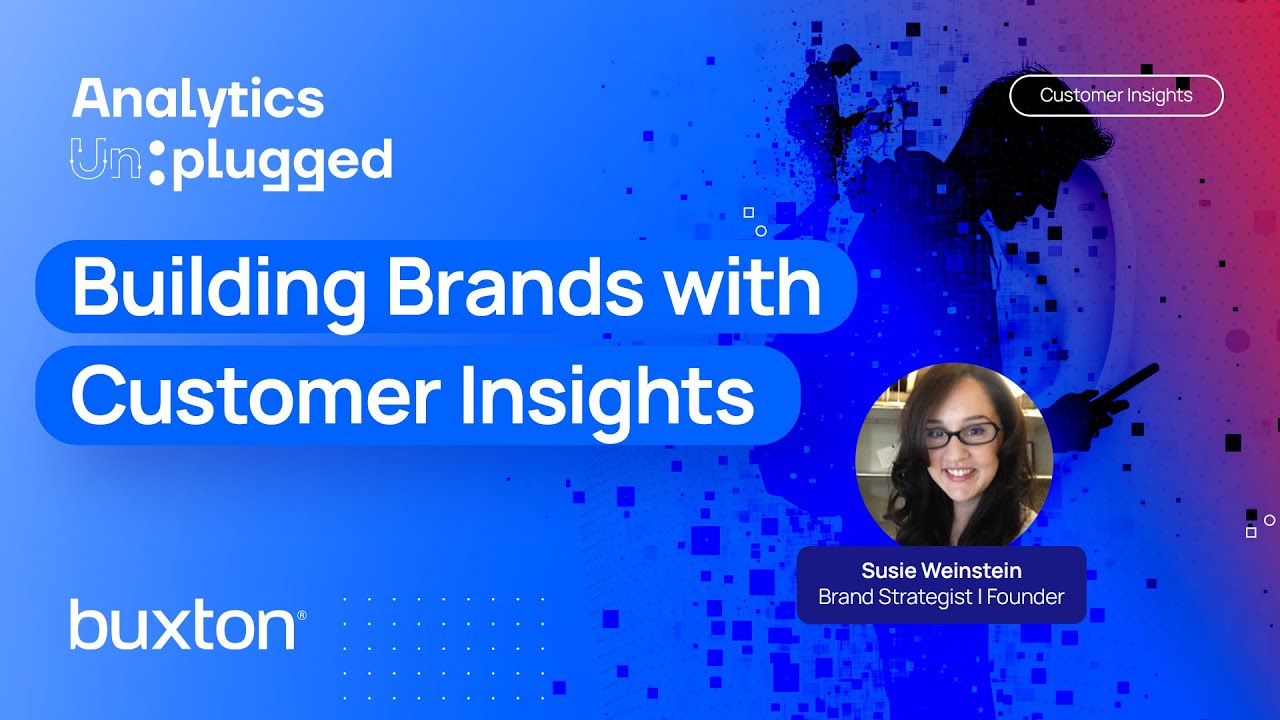 Analytics
Un:plugged

Customer Insights

Building Brands with Customer Insights

Susie Weinstein
Brand Strategist I Founder

buxton®